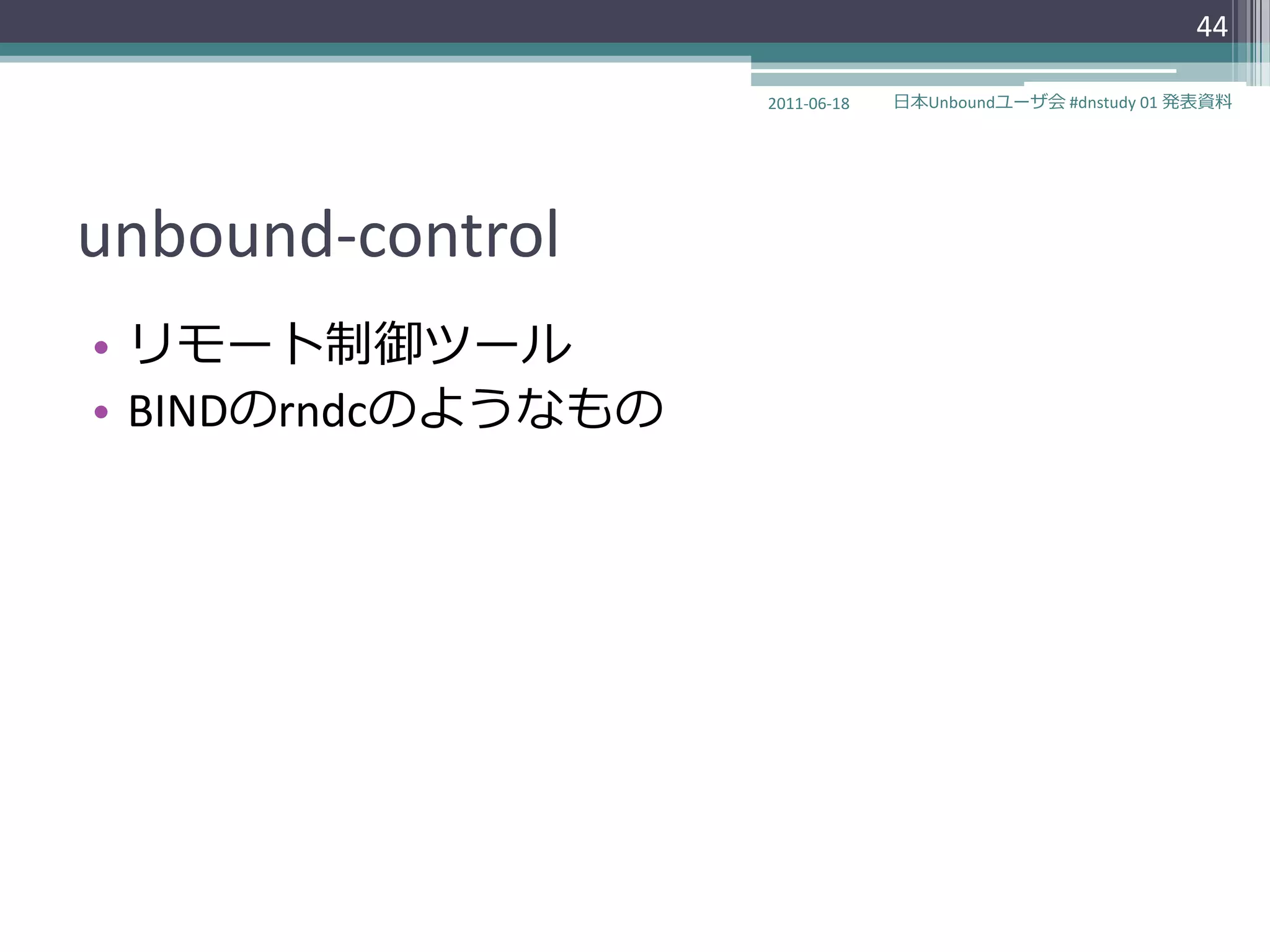 44

2011-06-18 日本Unboundユーザ会 #dnstudy 01 発表資料

unbound-control

• リモート制御ツール
• BINDのrndcのようなもの